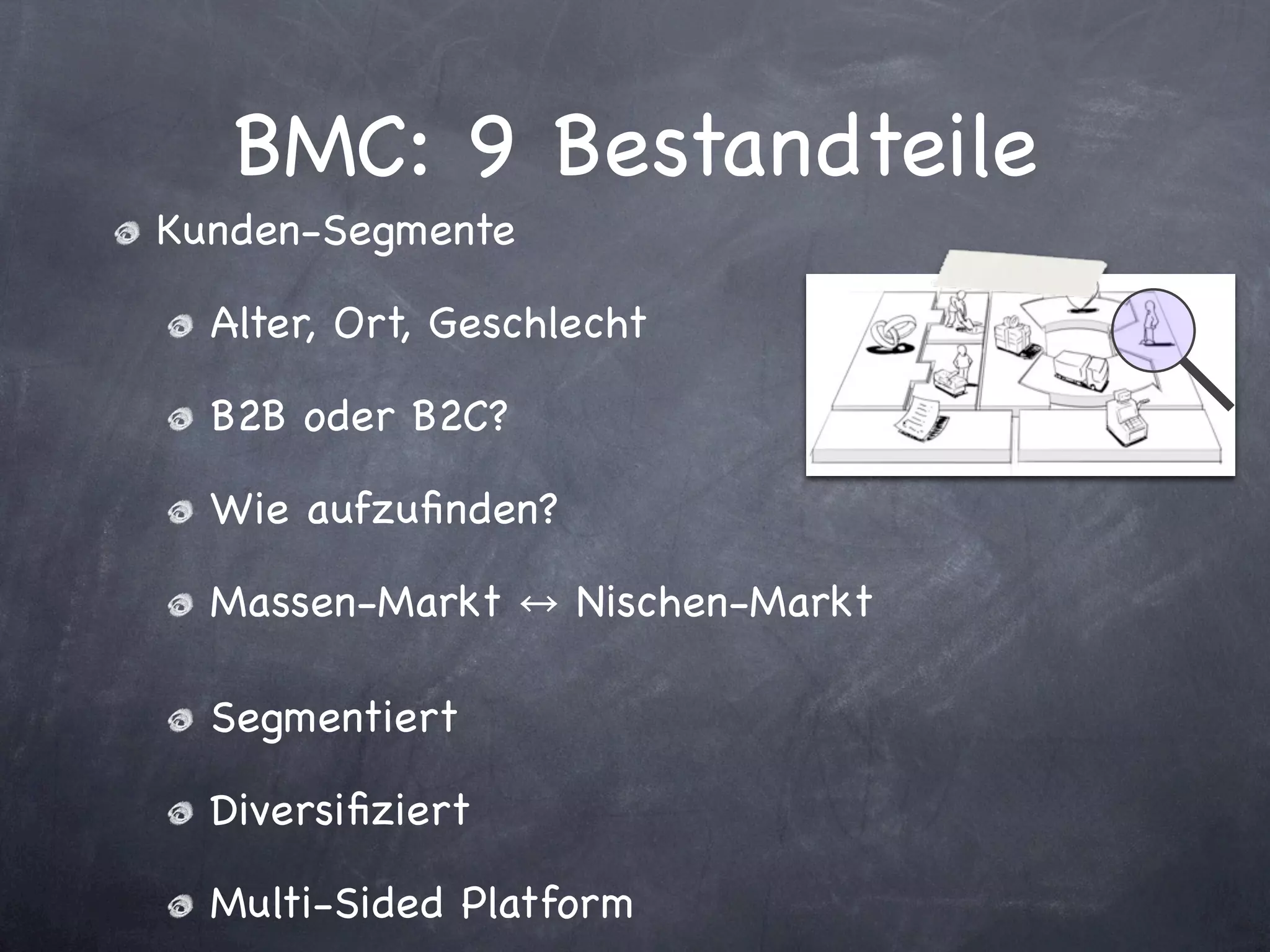 BMC: 9 Bestandteile

Kunden-Segmente

Alter, Ort, Geschlecht

B2B oder B2C?

Wie aufzufinden?

Massen-Markt ↔ Nischen-Markt

Segmentiert

Diversifiziert

Multi-Sided Platform